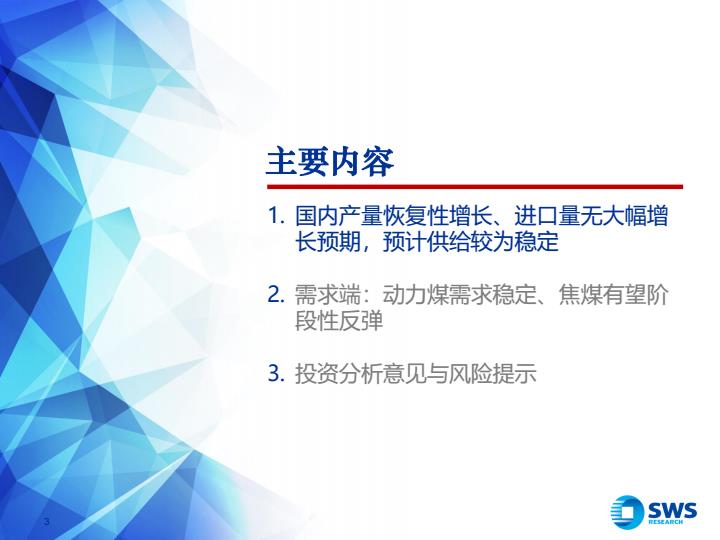 主要内容

1. 国内产量恢复性增长、进口量无大幅增长预期，预计供给较为稳定

2. 需求端：动力煤需求稳定、焦煤有望阶段性反弹

3. 投资分析意见与风险提示

3

SWS RESEARCH